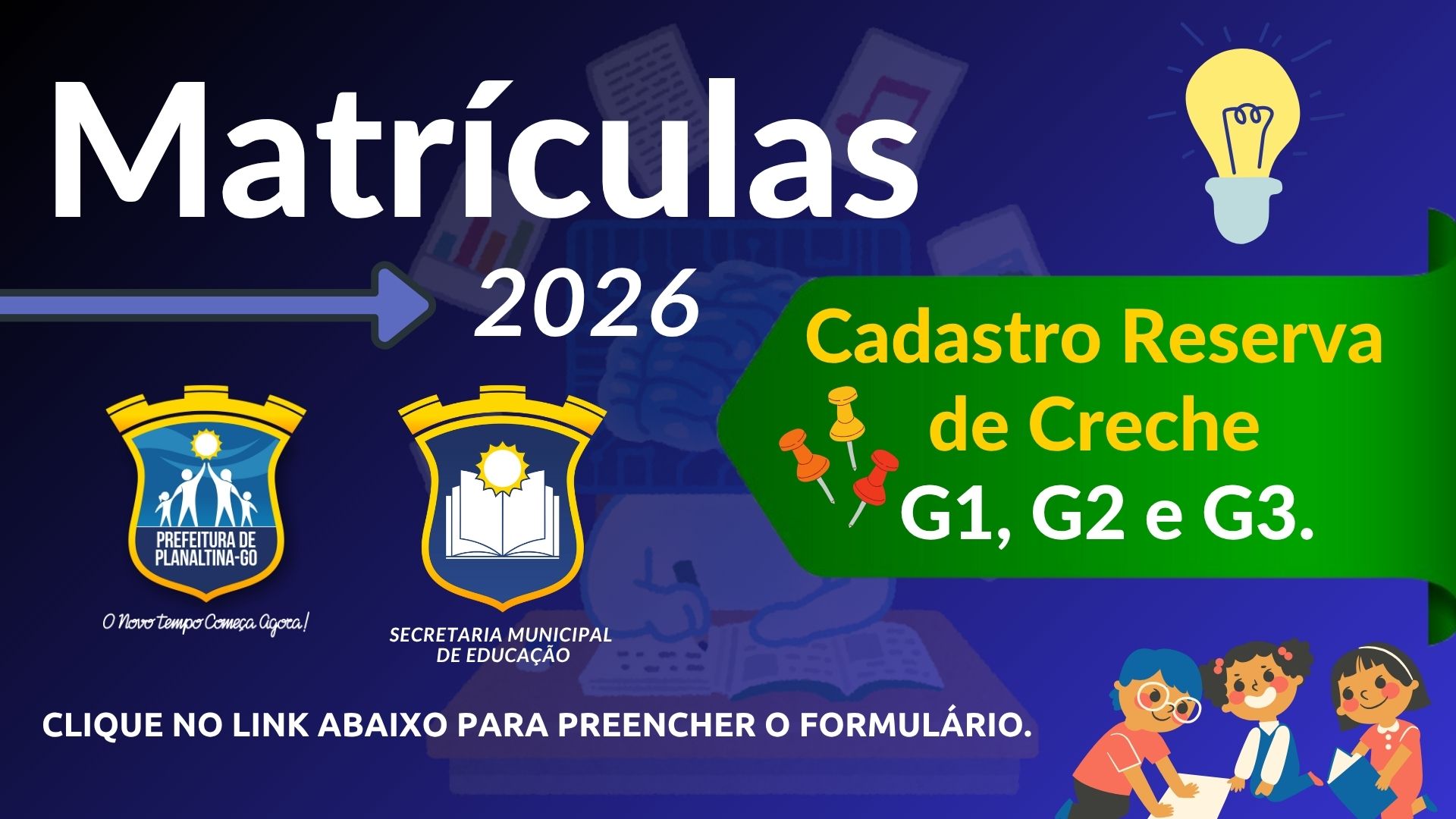 Matrículas

2026

Cadastro Reserva de Creche G1, G2 e G3.

PREFEITURA DE PLANALTINA-GO

O Novo tempo Começa Agora!

SECRETARIA MUNICIPAL DE EDUCAÇÃO

CLIQUE NO LINK ABAIXO PARA PREENCHER O FORMULÁRIO.